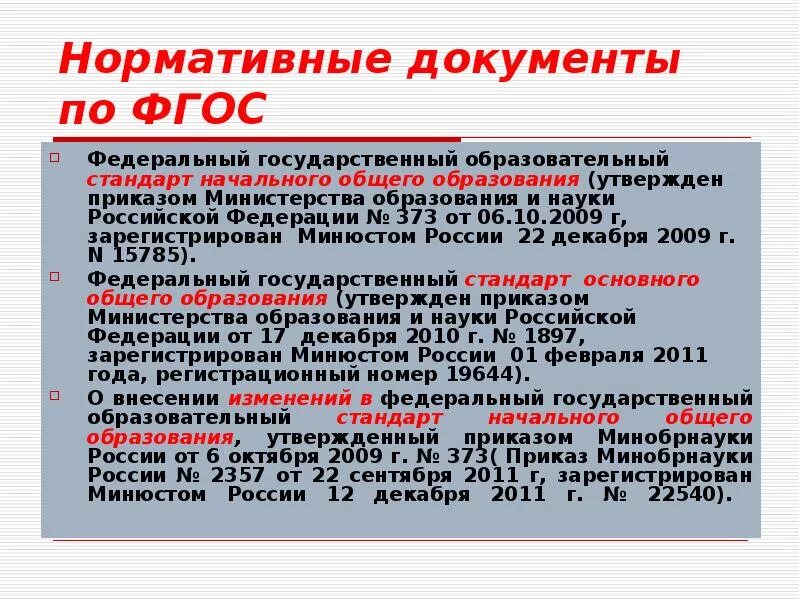 Нормативные документы по ФГОС

Федеральный государственный образовательный стандарт начального общего образования (утвержден приказом Министерства образования и науки Российской Федерации № 373 от 06.10.2009 г, зарегистрирован Минюстом России 22 декабря 2009 г. N 15785).

Федеральный государственный стандарт основного общего образования (утвержден приказом Министерства образования и науки Российской Федерации от 17 декабря 2010 г. № 1897, зарегистрирован Минюстом России 01 февраля 2011 года, регистрационный номер 19644).

О внесении изменений в федеральный государственный образовательный стандарт начального общего образования, утвержденный приказом Минобрнауки России от 6 октября 2009 г. № 373( Приказ Минобрнауки России № 2357 от 22 сентября 2011 г, зарегистрирован Минюстом России 12 декабря 2011 г. № 22540).